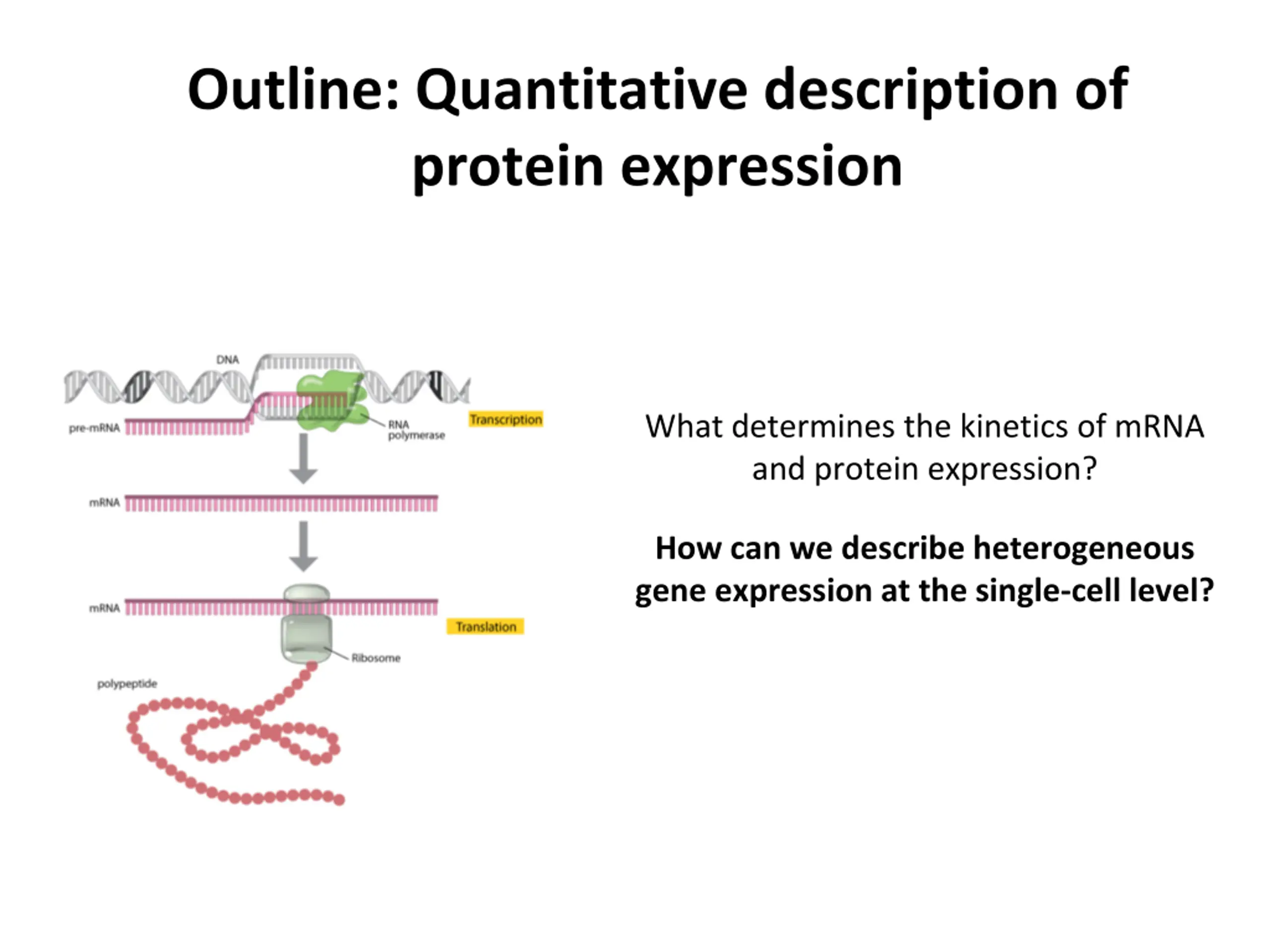 Outline: Quantitative description of protein expression

DNA

pre-mRNA

RNA polymerase

Transcription

mRNA

mRNA

Translation

Ribosome

polypeptide

What determines the kinetics of mRNA and protein expression?

How can we describe heterogeneous gene expression at the single-cell level?